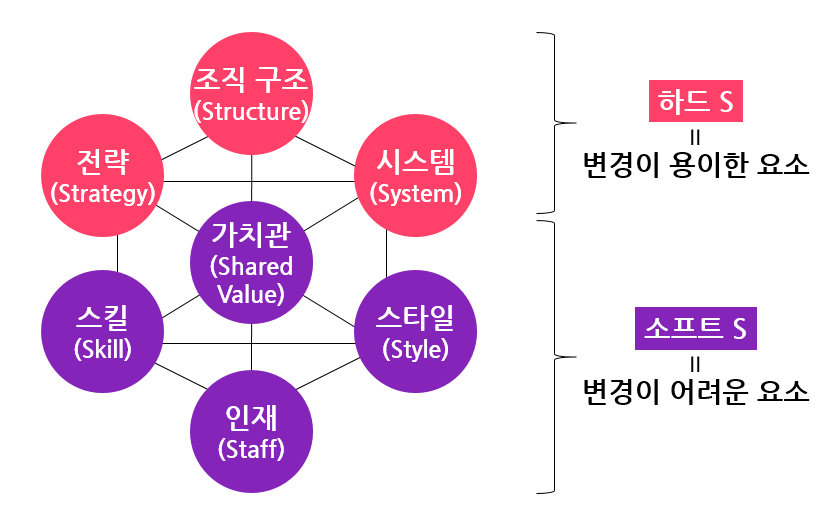 조직 구조
(Structure)

전략
(Strategy)

시스템
(System)

가치관
(Shared Value)

스킬
(Skill)

스타일
(Style)

인재
(Staff)

하드 S
=
변경이 용이한 요소

소프트 S
=
변경이 어려운 요소